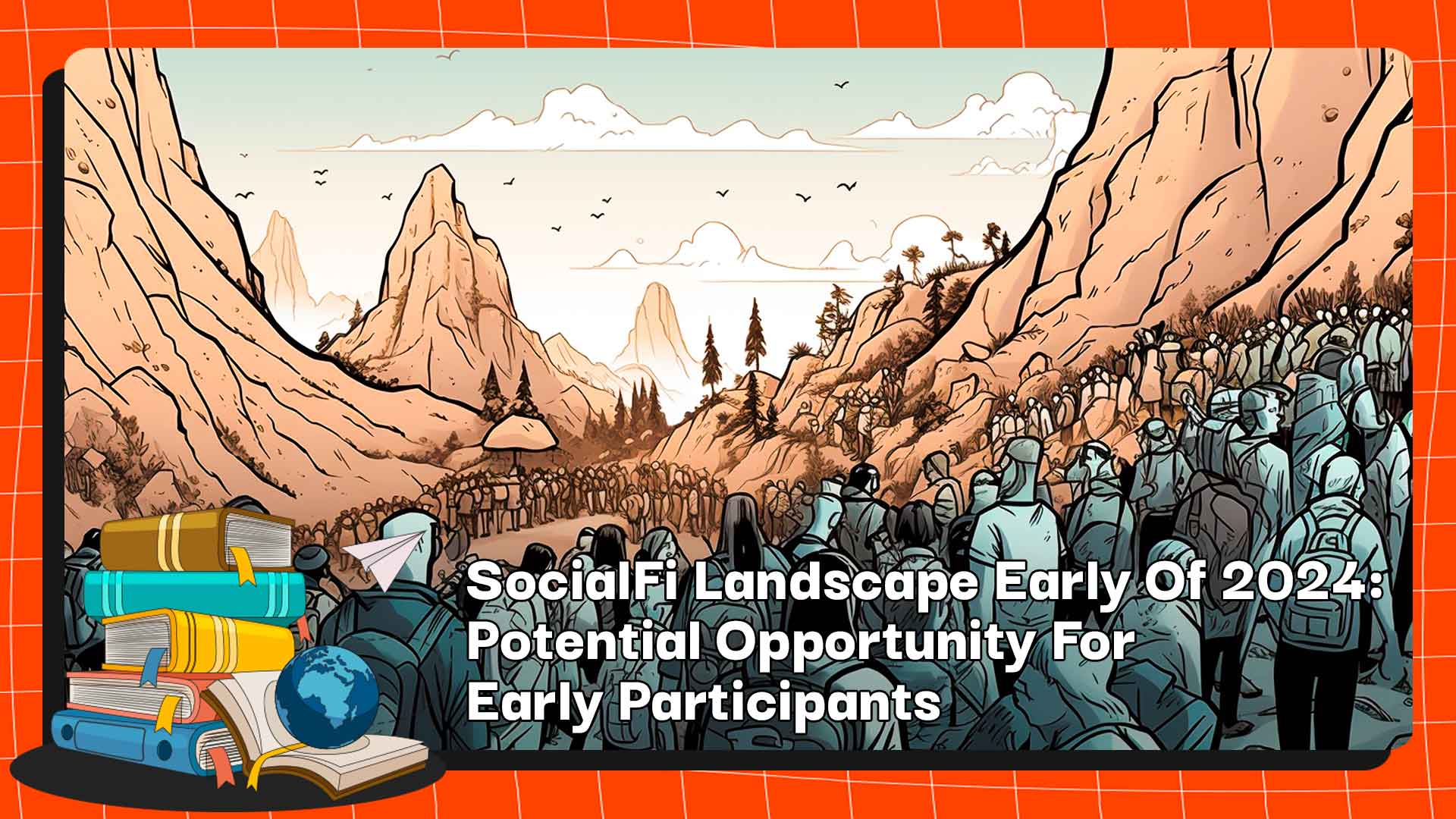 SocialFi Landscape Early Of 2024: Potential Opportunity For Early Participants